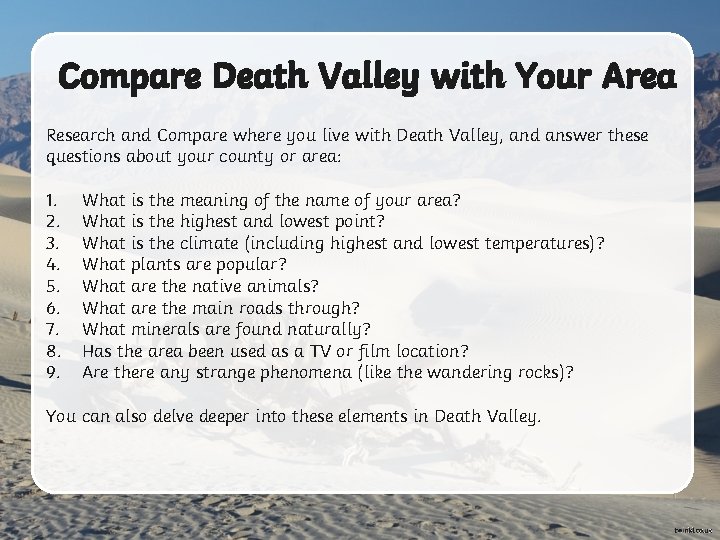 Compare Death Valley with Your Area

Research and Compare where you live with Death Valley, and answer these questions about your county or area:

1. What is the meaning of the name of your area?
2. What is the highest and lowest point?
3. What is the climate (including highest and lowest temperatures)?
4. What plants are popular?
5. What are the native animals?
6. What are the main roads through?
7. What minerals are found naturally?
8. Has the area been used as a TV or film location?
9. Are there any strange phenomena (like the wandering rocks)?

You can also delve deeper into these elements in Death Valley.

twinkl.co.uk